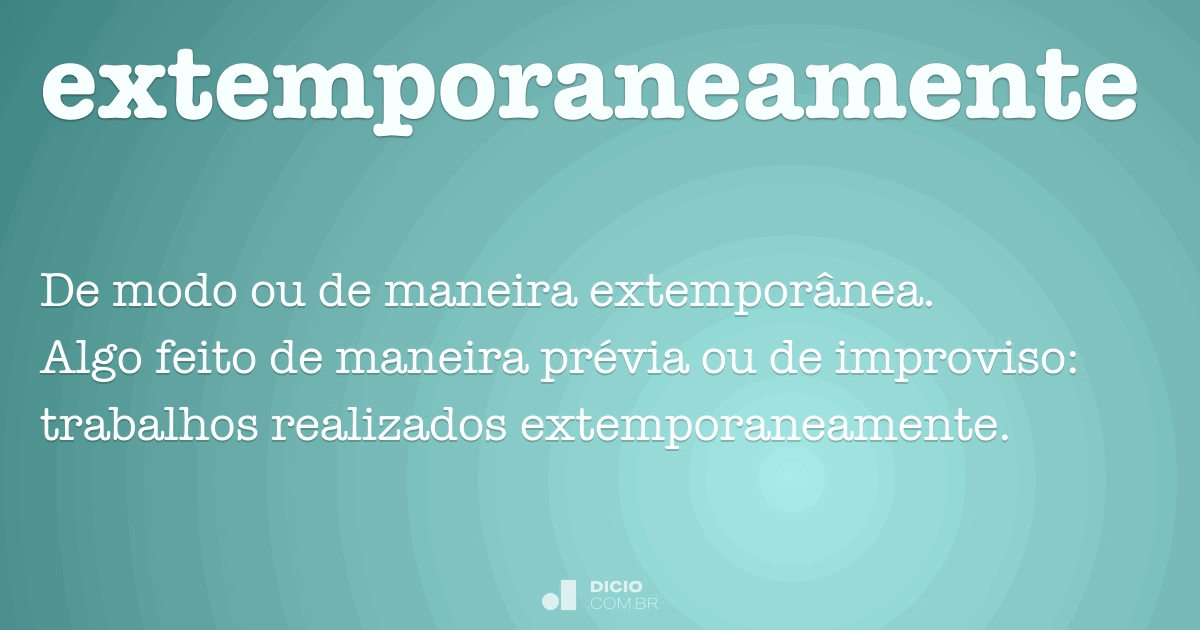 extemporaneamente

De modo ou de maneira extemporânea.
Algo feito de maneira prévia ou de improviso: trabalhos realizados extemporaneamente.

DICIO
.COM.BR